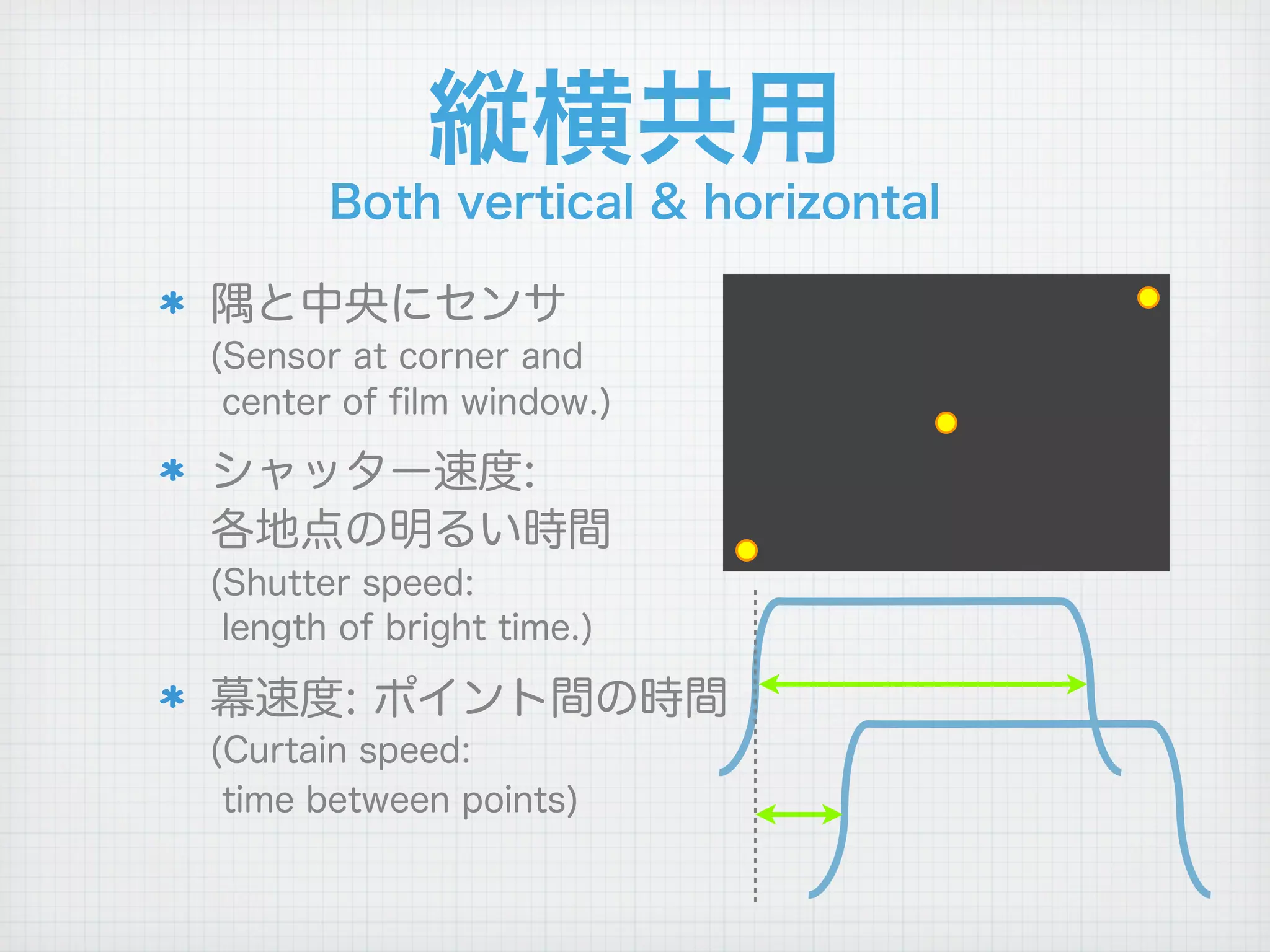 縦横共用
Both vertical & horizontal

* 隅と中央にセンサ
(Sensor at corner and center of film window.)

* シャッター速度:
各地点の明るい時間
(Shutter speed: length of bright time.)

* 幕速度: ポイント間の時間
(Curtain speed: time between points)